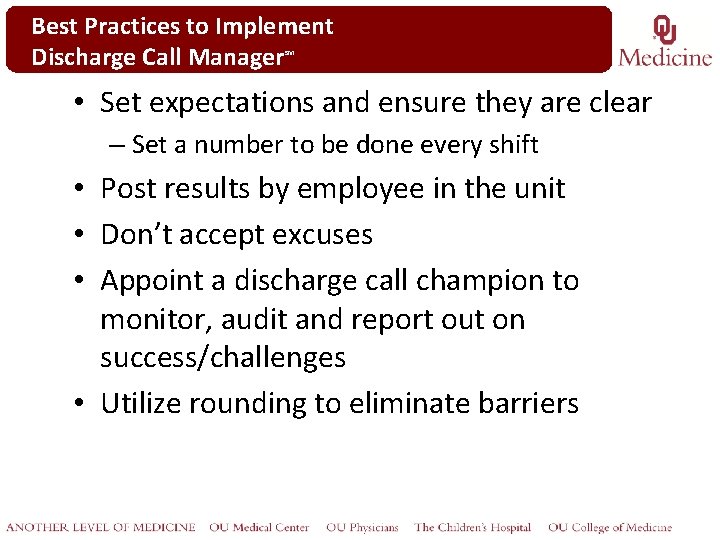 Best Practices to Implement Discharge Call Manager℠

OU Medicine

• Set expectations and ensure they are clear
– Set a number to be done every shift
• Post results by employee in the unit
• Don't accept excuses
• Appoint a discharge call champion to monitor, audit and report out on success/challenges
• Utilize rounding to eliminate barriers

ANOTHER LEVEL OF MEDICINE OU Medical Center OU Physicians The Children's Hospital OU College of Medicine